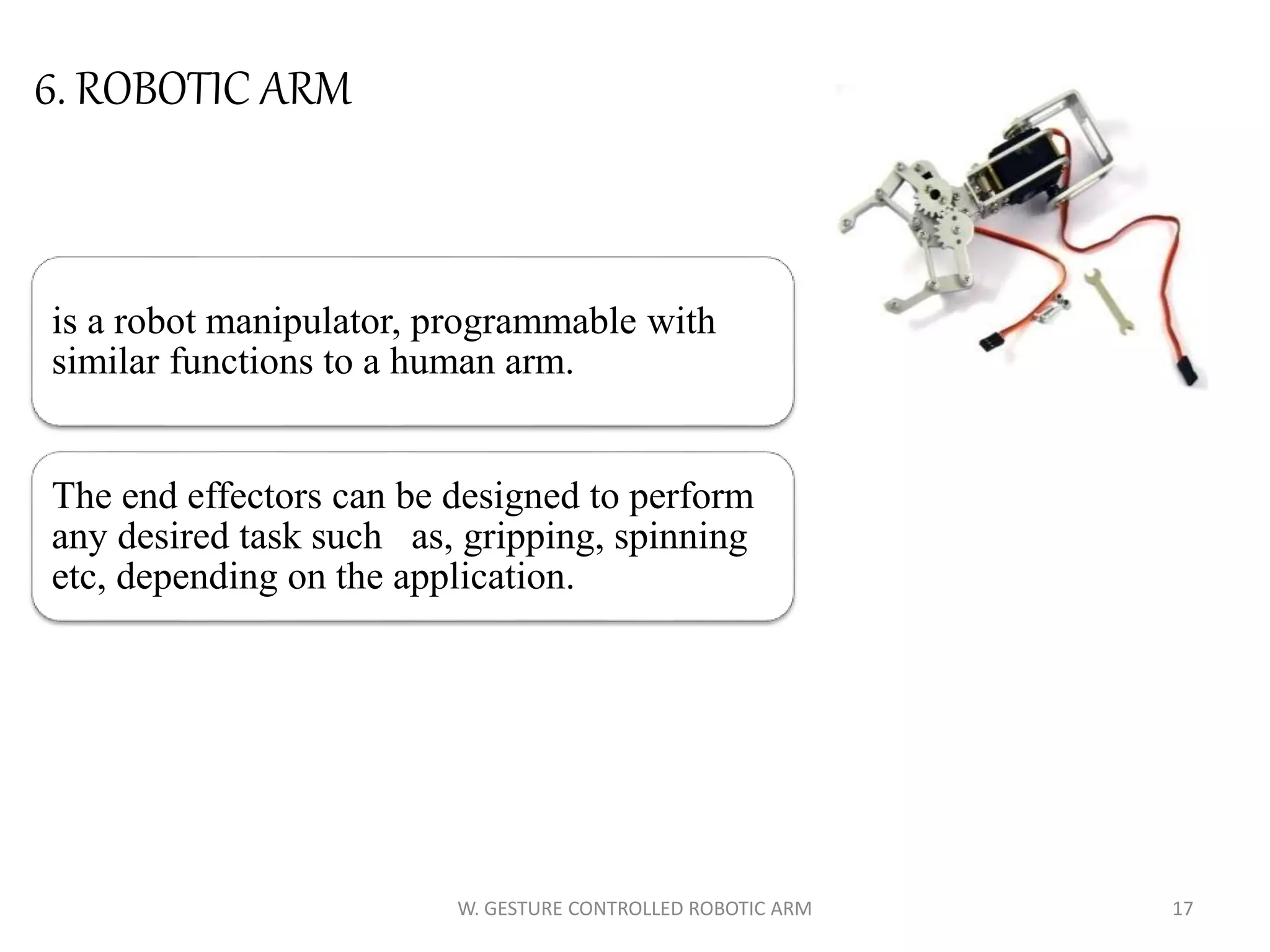 6. ROBOTIC ARM

is a robot manipulator, programmable with similar functions to a human arm.

The end effectors can be designed to perform any desired task such as, gripping, spinning etc, depending on the application.

W. GESTURE CONTROLLED ROBOTIC ARM

17